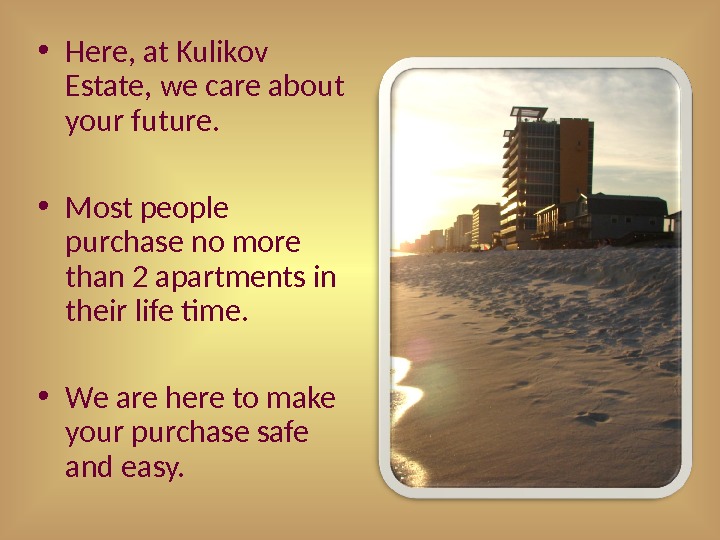 • Here, at Kulikov Estate, we care about your future.

• Most people purchase no more than 2 apartments in their life time.

• We are here to make your purchase safe and easy.